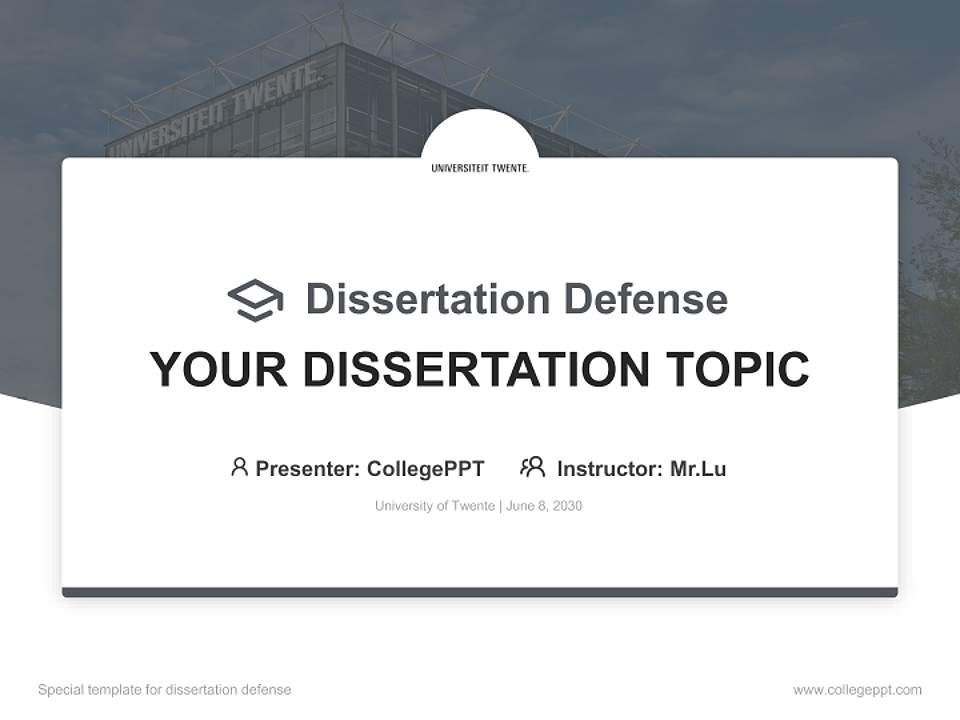 UNIVERSITEIT TWENTE.

UNIVERSITEIT TWENTE.

Dissertation Defense

YOUR DISSERTATION TOPIC

Presenter: CollegePPT Instructor: Mr.Lu

University of Twente | June 8, 2030

Special template for dissertation defense

www.collegeppt.com